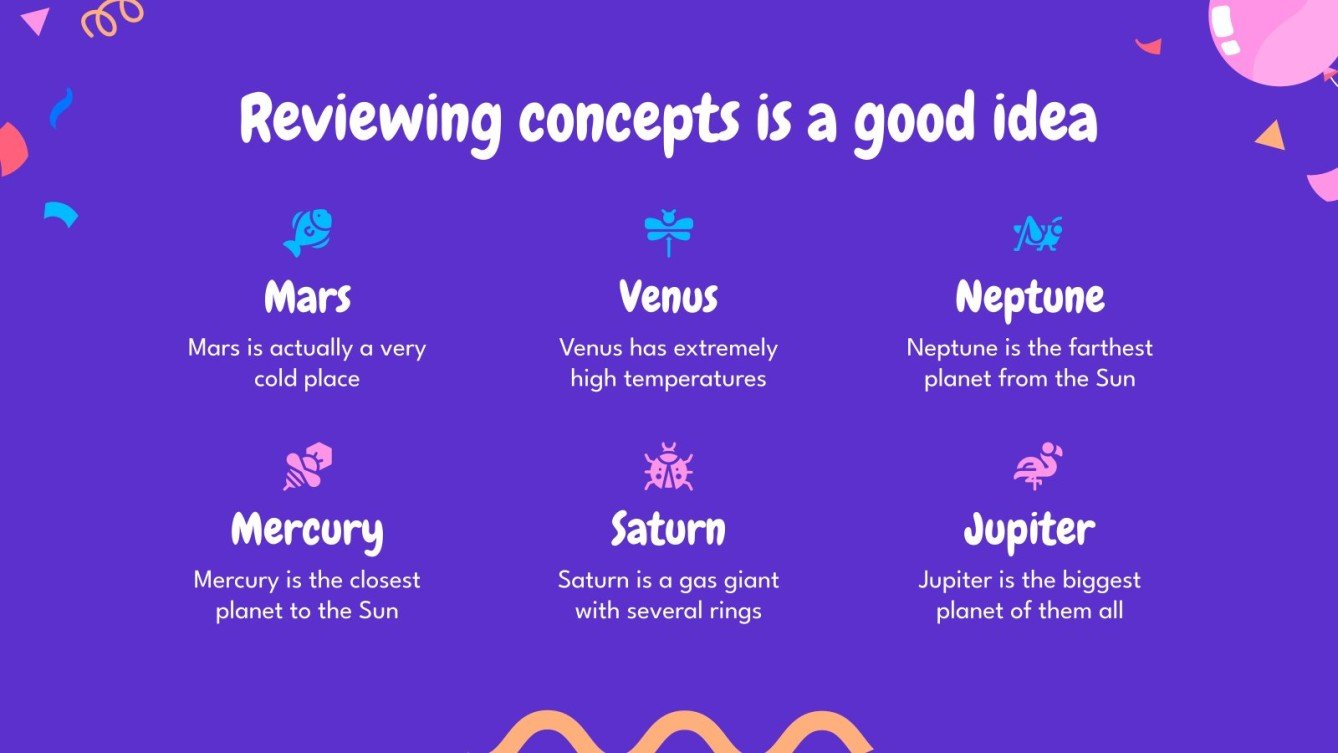 Reviewing concepts is a good idea

Mars
Mars is actually a very cold place

Venus
Venus has extremely high temperatures

Neptune
Neptune is the farthest planet from the Sun

Mercury
Mercury is the closest planet to the Sun

Saturn
Saturn is a gas giant with several rings

Jupiter
Jupiter is the biggest planet of them all